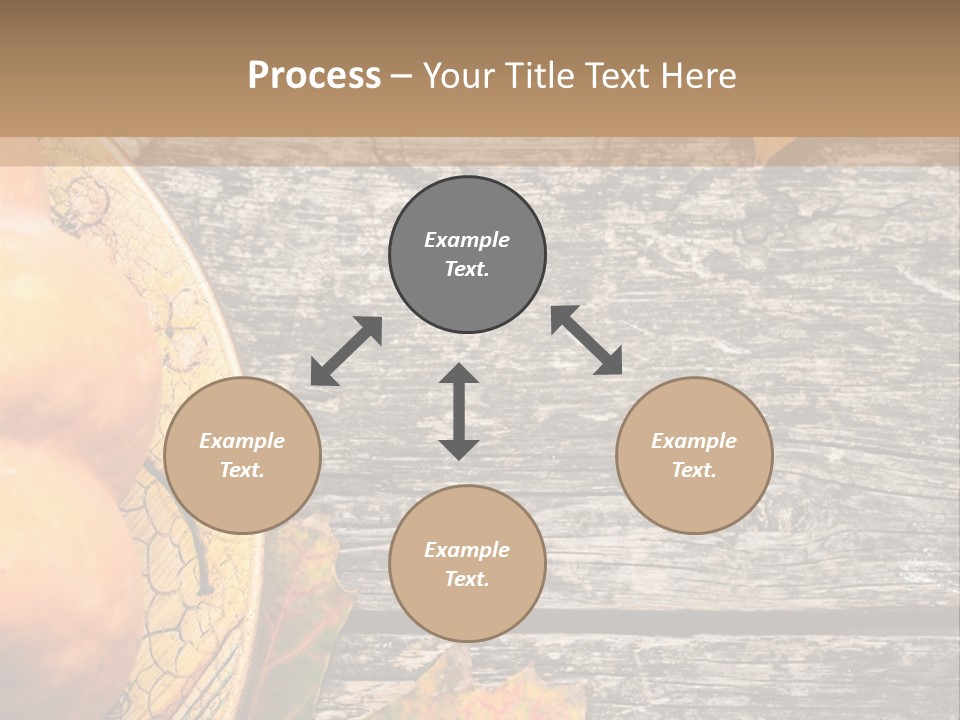 Process – Your Title Text Here

Example Text.

Example Text.

Example Text.

Example Text.